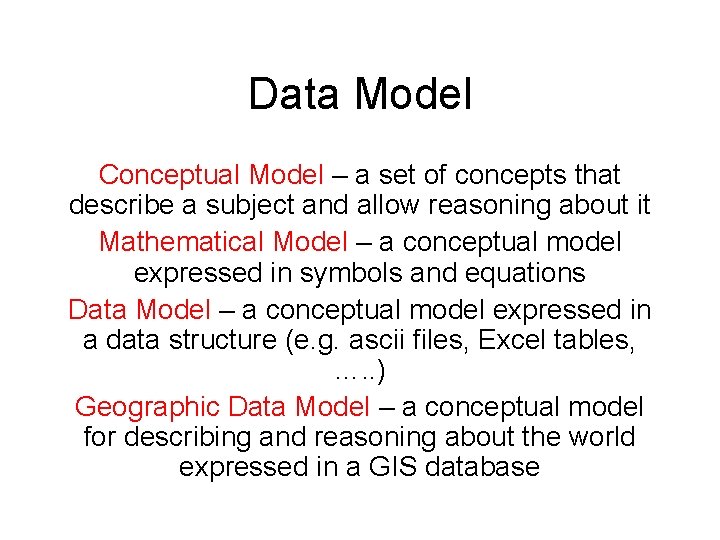 Data Model

Conceptual Model – a set of concepts that describe a subject and allow reasoning about it

Mathematical Model – a conceptual model expressed in symbols and equations

Data Model – a conceptual model expressed in a data structure (e.g. ascii files, Excel tables, …..)

Geographic Data Model – a conceptual model for describing and reasoning about the world expressed in a GIS database